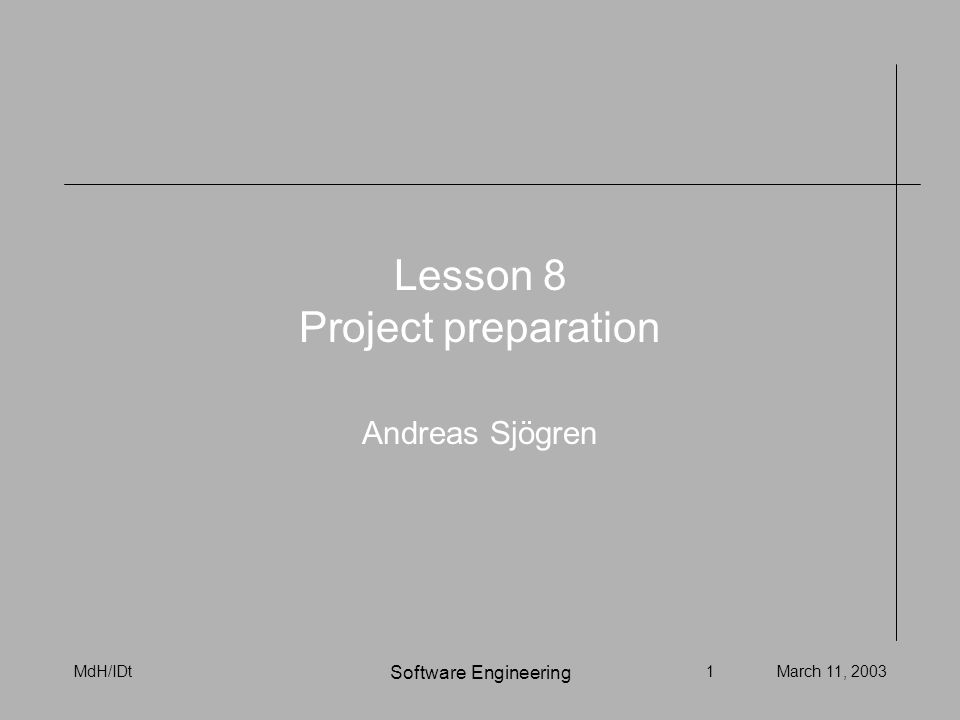 Lesson 8
Project preparation

Andreas Sjögren

MdH/IDt

Software Engineering

1

March 11, 2003